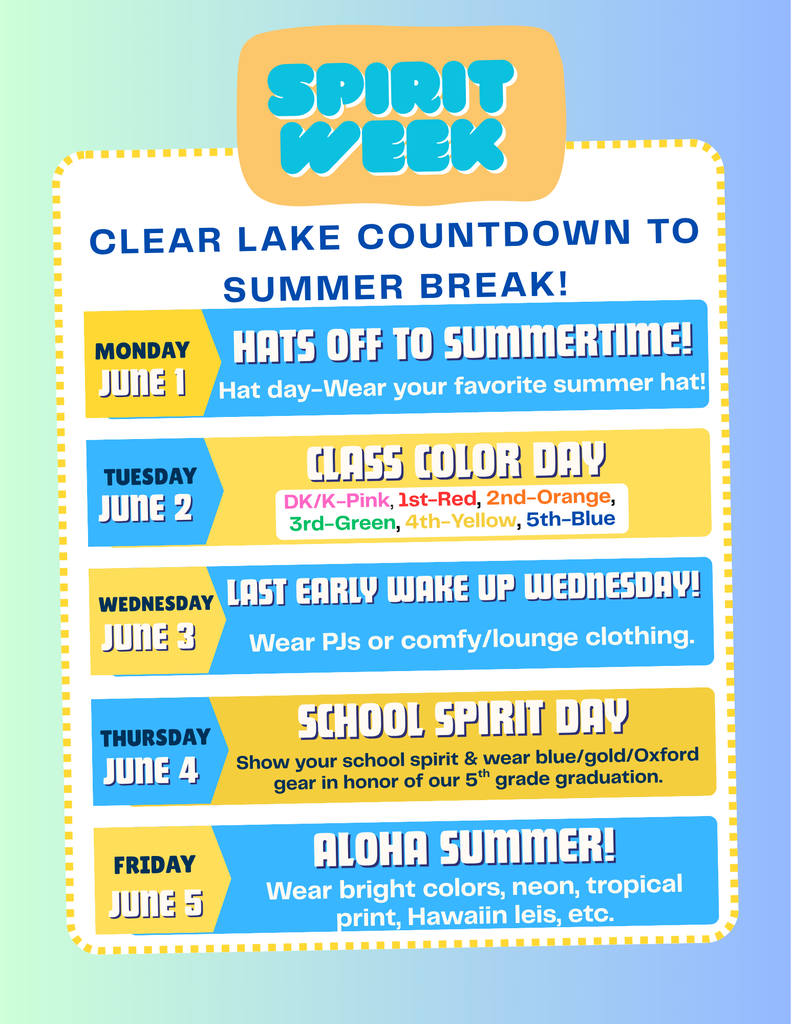 SPIRIT WEEK

CLEAR LAKE COUNTDOWN TO SUMMER BREAK!

MONDAY
JUNE 1
HATS OFF TO SUMMERTIME!
Hat day-Wear your favorite summer hat!

TUESDAY
JUNE 2
CLASS COLOR DAY
DK/K-Pink, 1st-Red, 2nd-Orange, 3rd-Green, 4th-Yellow, 5th-Blue

WEDNESDAY
JUNE 3
LAST EARLY WAKE UP WEDNESDAY!
Wear PJs or comfy/lounge clothing.

THURSDAY
JUNE 4
SCHOOL SPIRIT DAY
Show your school spirit & wear blue/gold/Oxford gear in honor of our 5$^{th}$ grade graduation.

FRIDAY
JUNE 5
ALOHA SUMMER!
Wear bright colors, neon, tropical print, Hawaiin leis, etc.